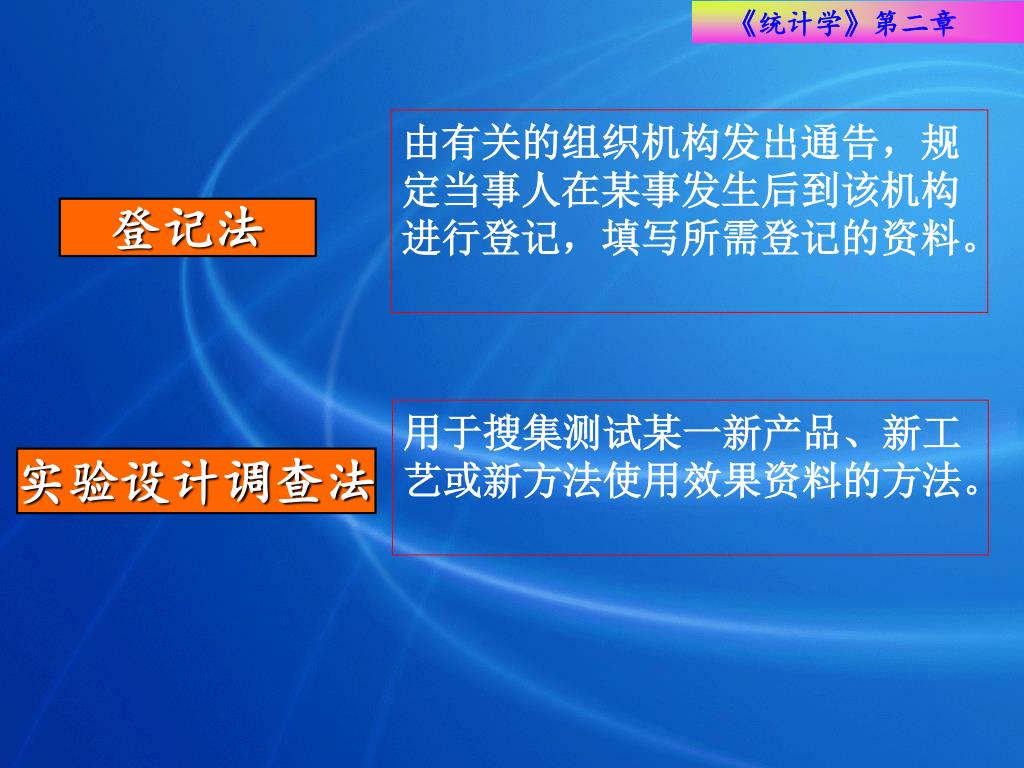 《统计学》第二章

登记法

由有关的组织机构发出通告，规定当事人在某事发生后到该机构进行登记，填写所需登记的资料。

实验设计调查法

用于搜集测试某一新产品、新工艺或新方法使用效果资料的方法。